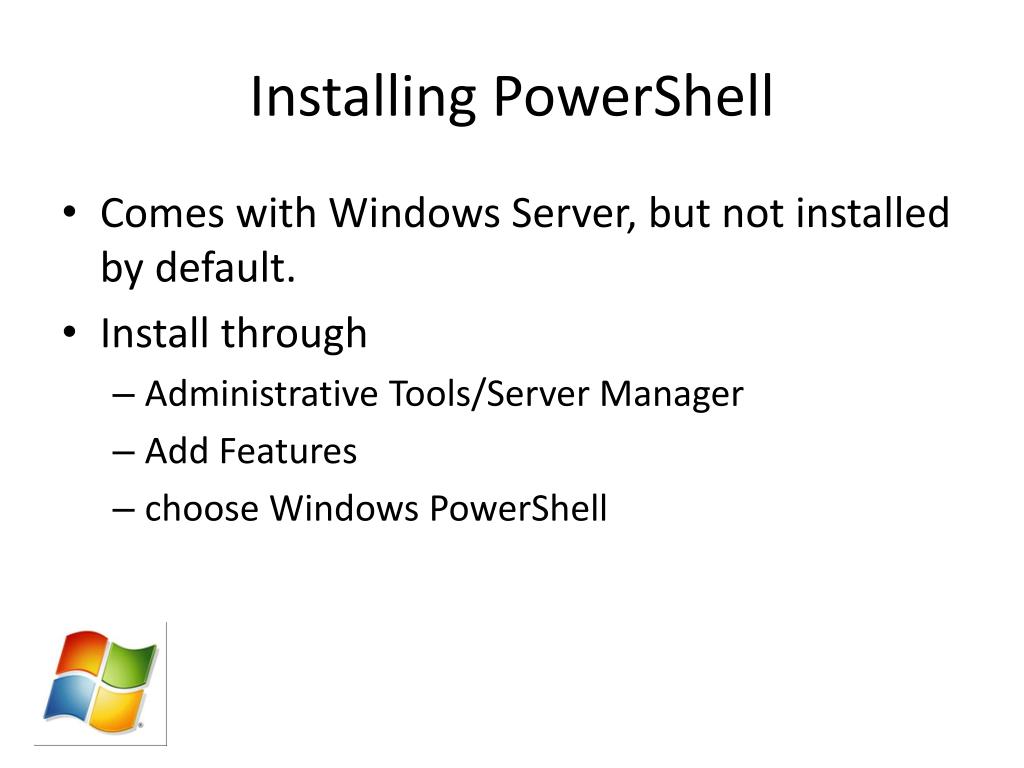 Installing PowerShell

• Comes with Windows Server, but not installed by default.
• Install through
– Administrative Tools/Server Manager
– Add Features
– choose Windows PowerShell